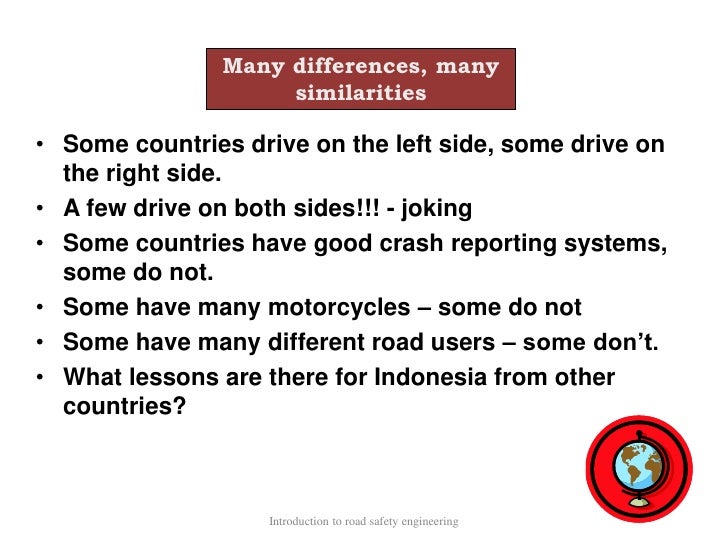 Many differences, many similarities

• Some countries drive on the left side, some drive on the right side.
• A few drive on both sides!!! - joking
• Some countries have good crash reporting systems, some do not.
• Some have many motorcycles – some do not
• Some have many different road users – some don't.
• What lessons are there for Indonesia from other countries?

Introduction to road safety engineering